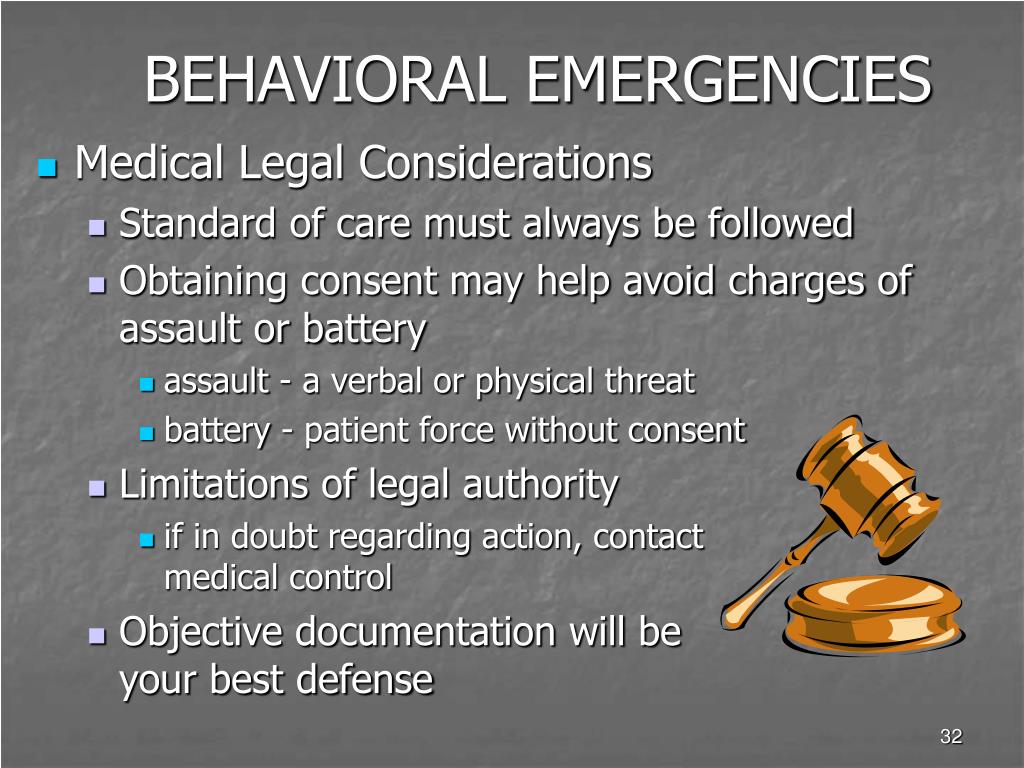 BEHAVIORAL EMERGENCIES

Medical Legal Considerations

Standard of care must always be followed

Obtaining consent may help avoid charges of assault or battery

assault - a verbal or physical threat

battery - patient force without consent

Limitations of legal authority

if in doubt regarding action, contact medical control

Objective documentation will be your best defense

32